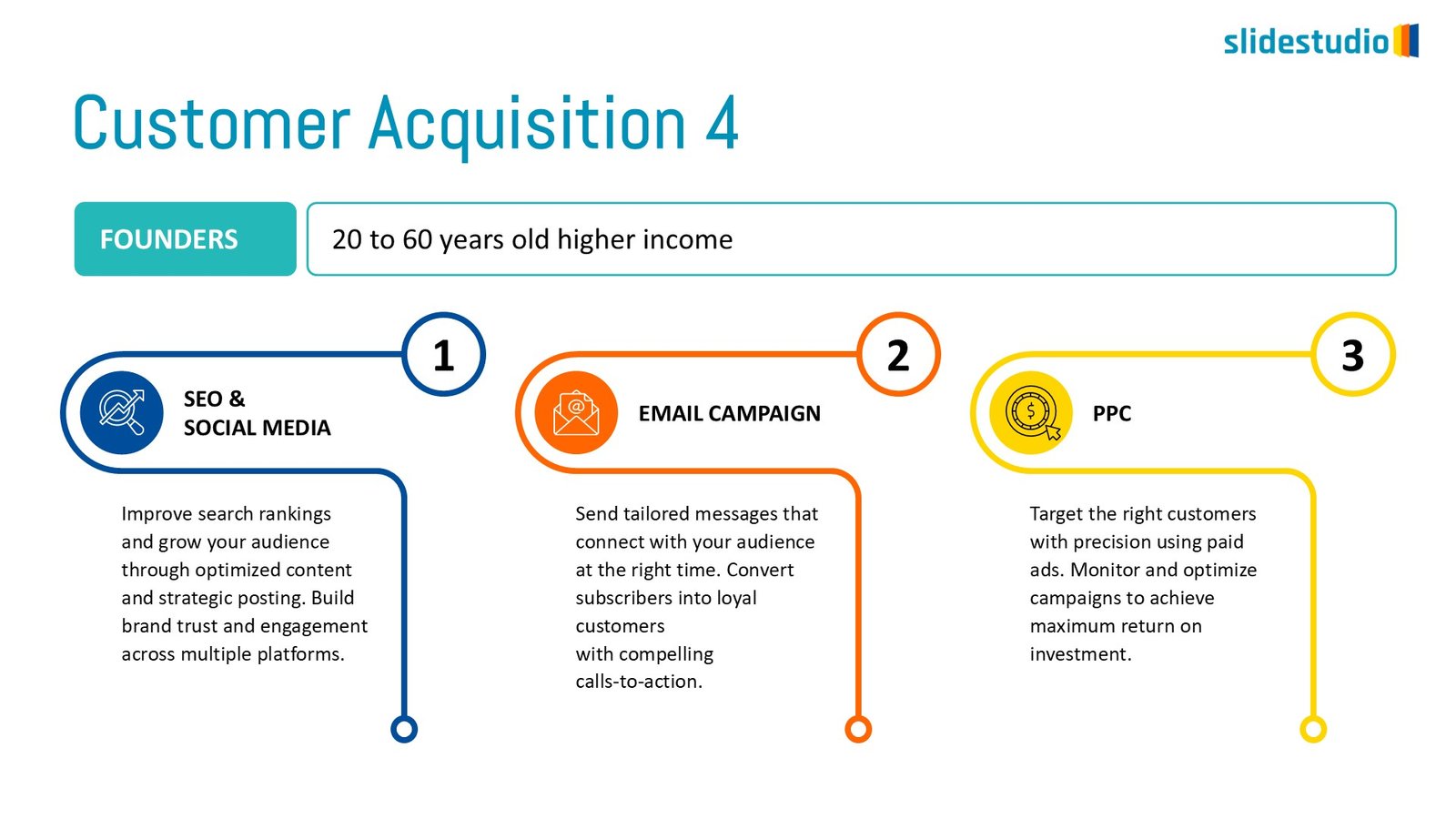 slidestudio

Customer Acquisition 4

FOUNDERS

20 to 60 years old higher income

1

SEO & SOCIAL MEDIA

Improve search rankings and grow your audience through optimized content and strategic posting. Build brand trust and engagement across multiple platforms.

2

EMAIL CAMPAIGN

Send tailored messages that connect with your audience at the right time. Convert subscribers into loyal customers with compelling calls-to-action.

3

PPC

Target the right customers with precision using paid ads. Monitor and optimize campaigns to achieve maximum return on investment.